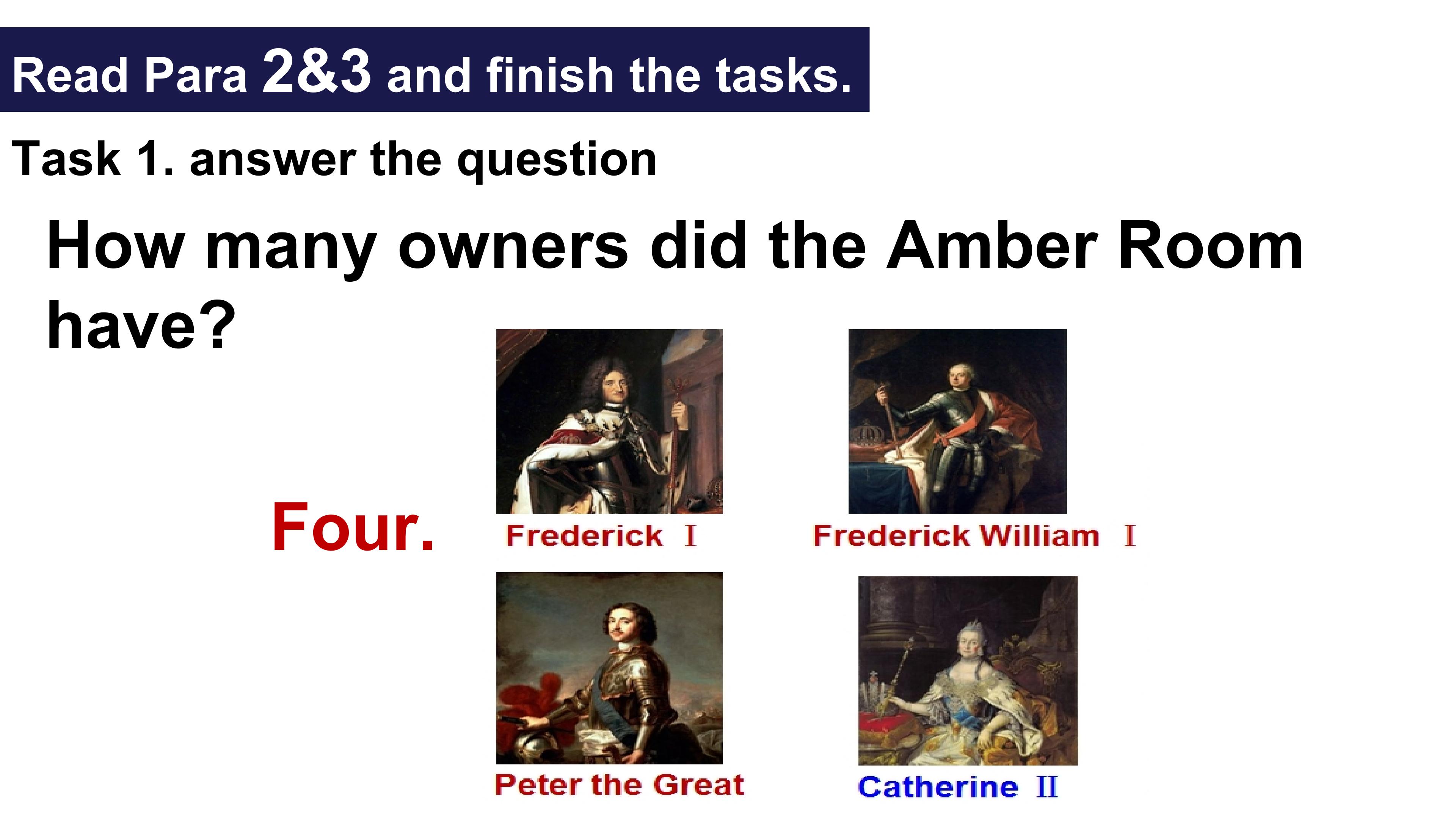 Read Para 2&3 and finish the tasks.

Task 1. answer the question

How many owners did the Amber Room have?

Four.

Frederick Ⅰ

Frederick William Ⅰ

Peter the Great

Catherine Ⅱ